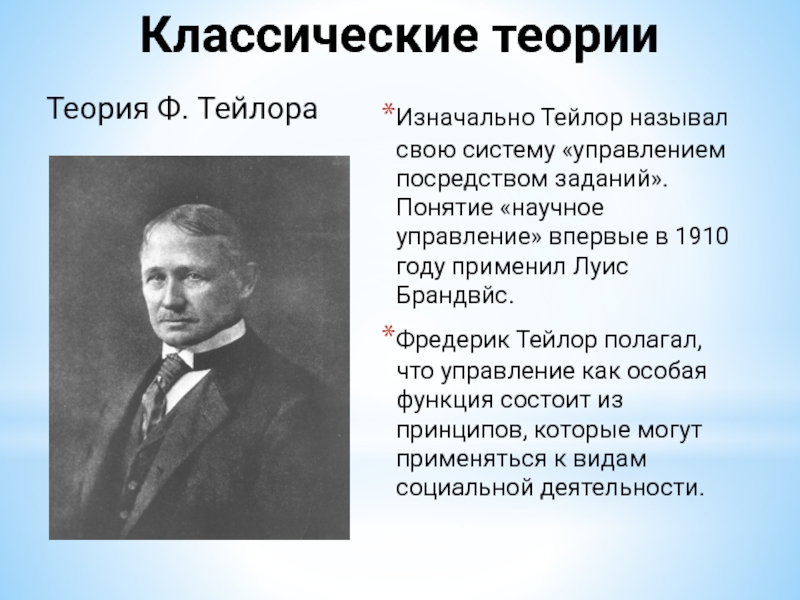 Классические теории

Теория Ф. Тейлора

*Изначально Тейлор называл свою систему «управлением посредством заданий». Понятие «научное управление» впервые в 1910 году применил Луис Брандвйс.

*Фредерик Тейлор полагал, что управление как особая функция состоит из принципов, которые могут применяться к видам социальной деятельности.